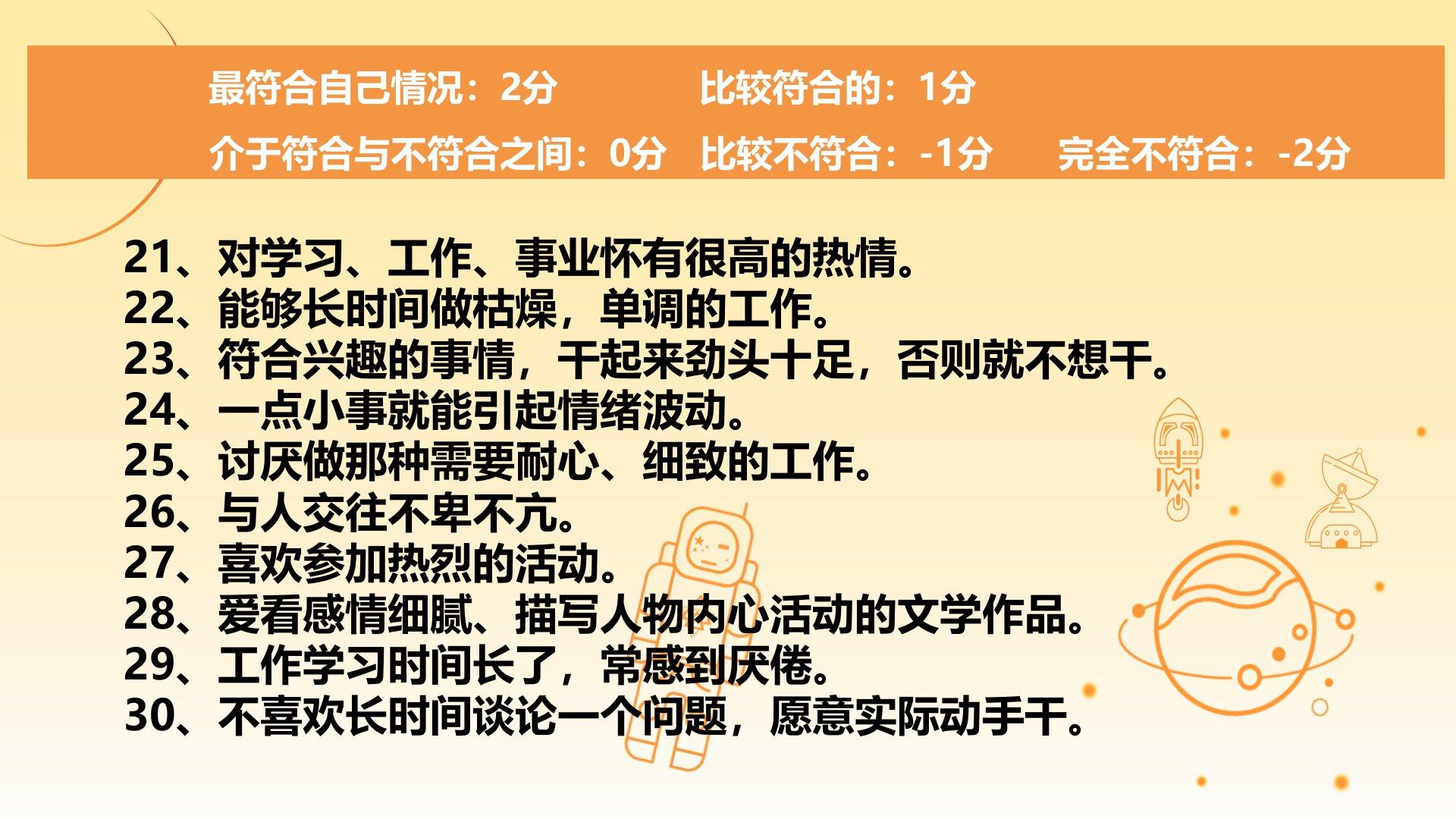 最符合自己情况：2分　　比较符合的：1分

介于符合与不符合之间：0分　比较不符合：-1分　完全不符合：-2分

21、对学习、工作、事业怀有很高的热情。
22、能够长时间做枯燥，单调的工作。
23、符合兴趣的事情，干起来劲头十足，否则就不想干。
24、一点小事就能引起情绪波动。
25、讨厌做那种需要耐心、细致的工作。
26、与人交往不卑不亢。
27、喜欢参加热烈的活动。
28、爱看感情细腻、描写人物内心活动的文学作品。
29、工作学习时间长了，常感到厌倦。
30、不喜欢长时间谈论一个问题，愿意实际动手干。